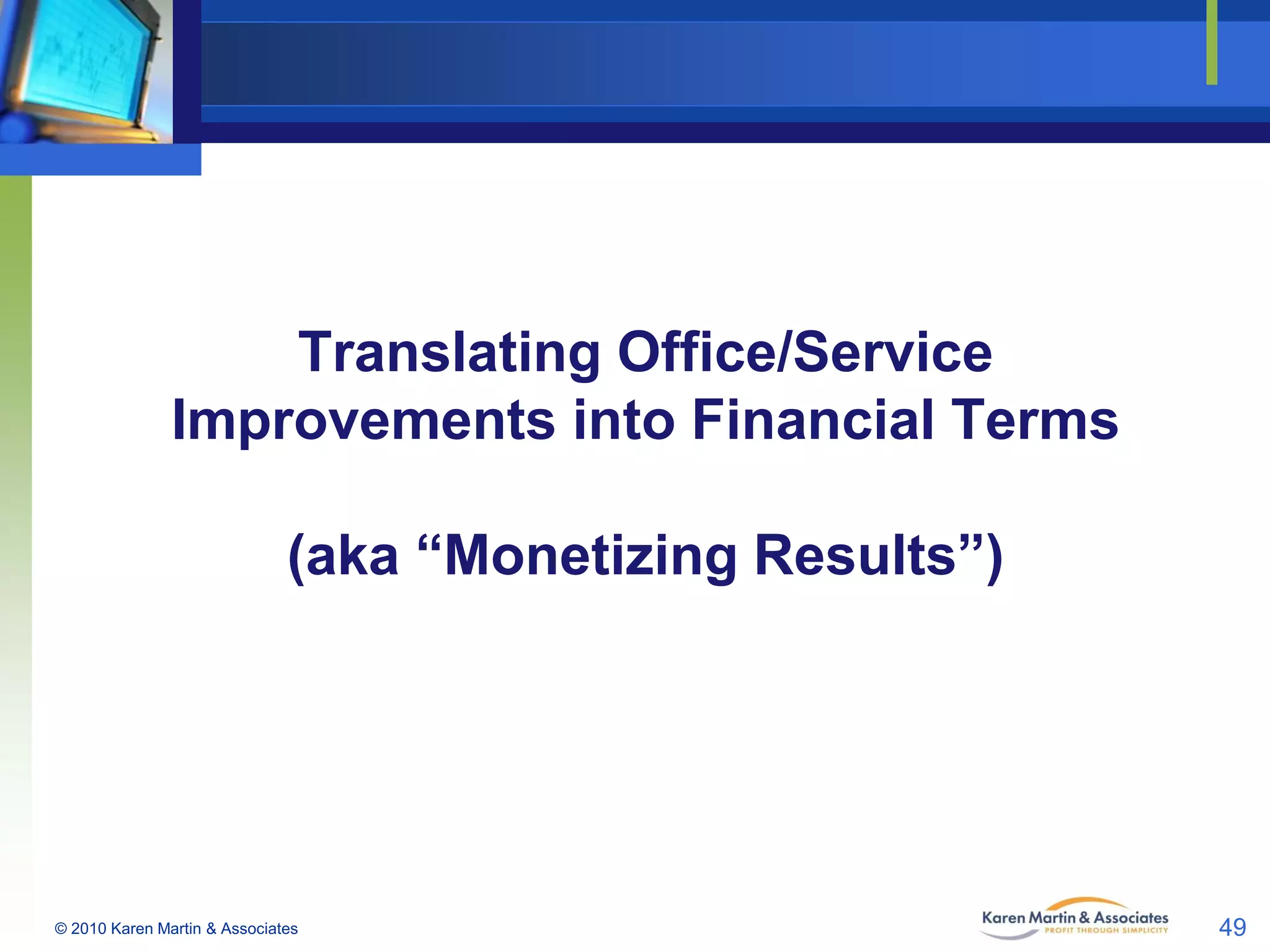 Translating Office/Service Improvements into Financial Terms

(aka “Monetizing Results”)

© 2010 Karen Martin & Associates

Karen Martin & Associates
PROFIT THROUGH SIMPLICITY

49